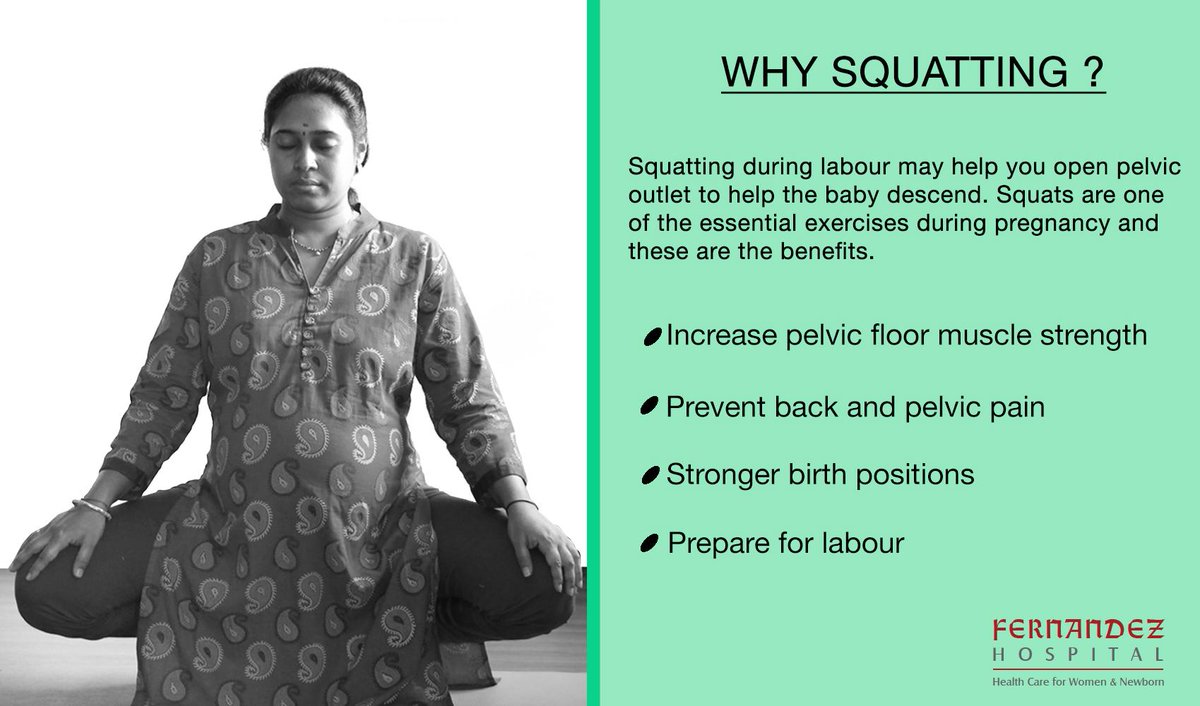 WHY SQUATTING ?

Squatting during labour may help you open pelvic outlet to help the baby descend. Squats are one of the essential exercises during pregnancy and these are the benefits.

Increase pelvic floor muscle strength

Prevent back and pelvic pain

Stronger birth positions

Prepare for labour

FERNANDEZ
HOSPITAL
Health Care for Women & Newborn